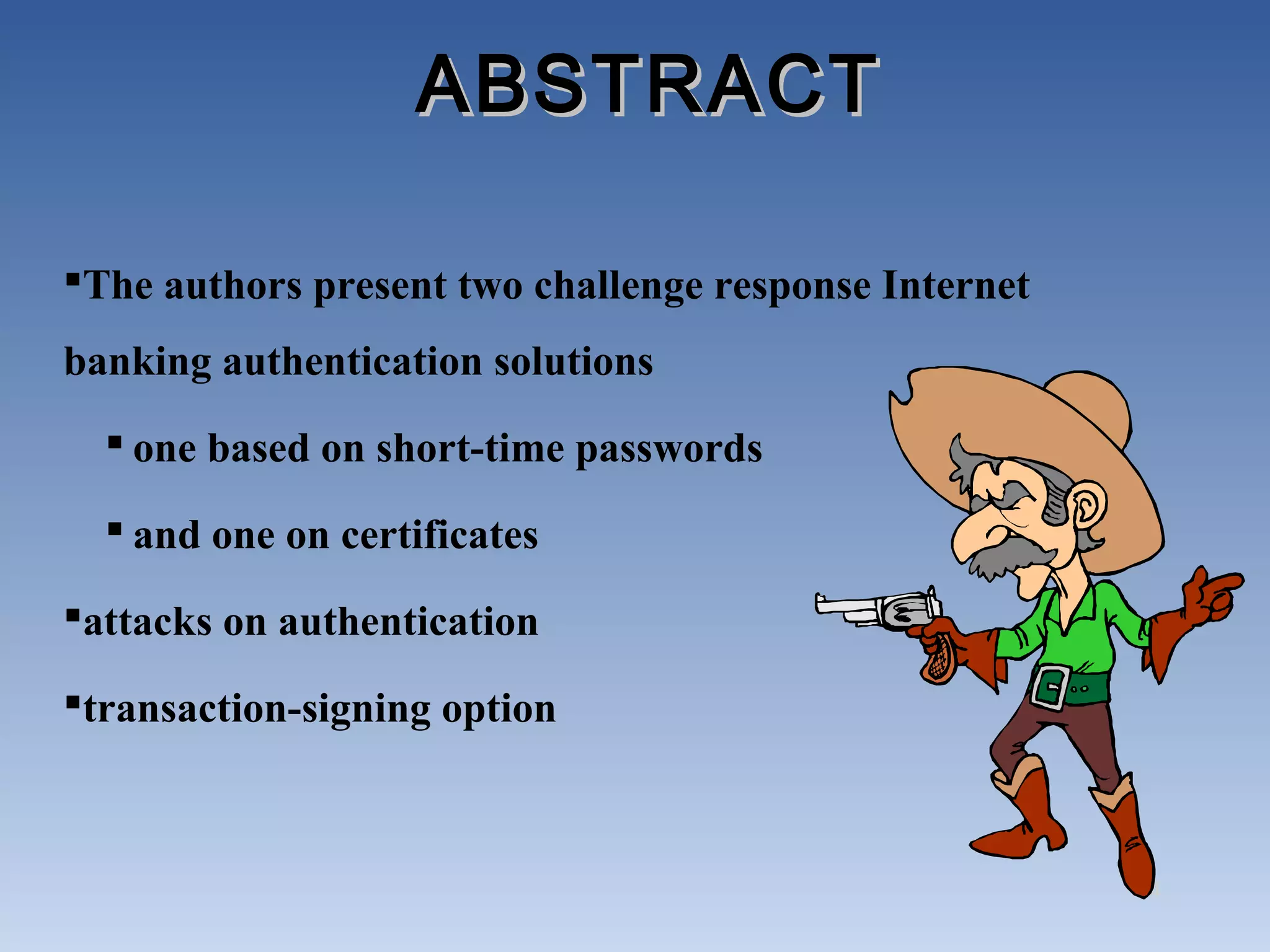 ABSTRACT

▪The authors present two challenge response Internet banking authentication solutions

▪ one based on short-time passwords

▪ and one on certificates

▪attacks on authentication

▪transaction-signing option